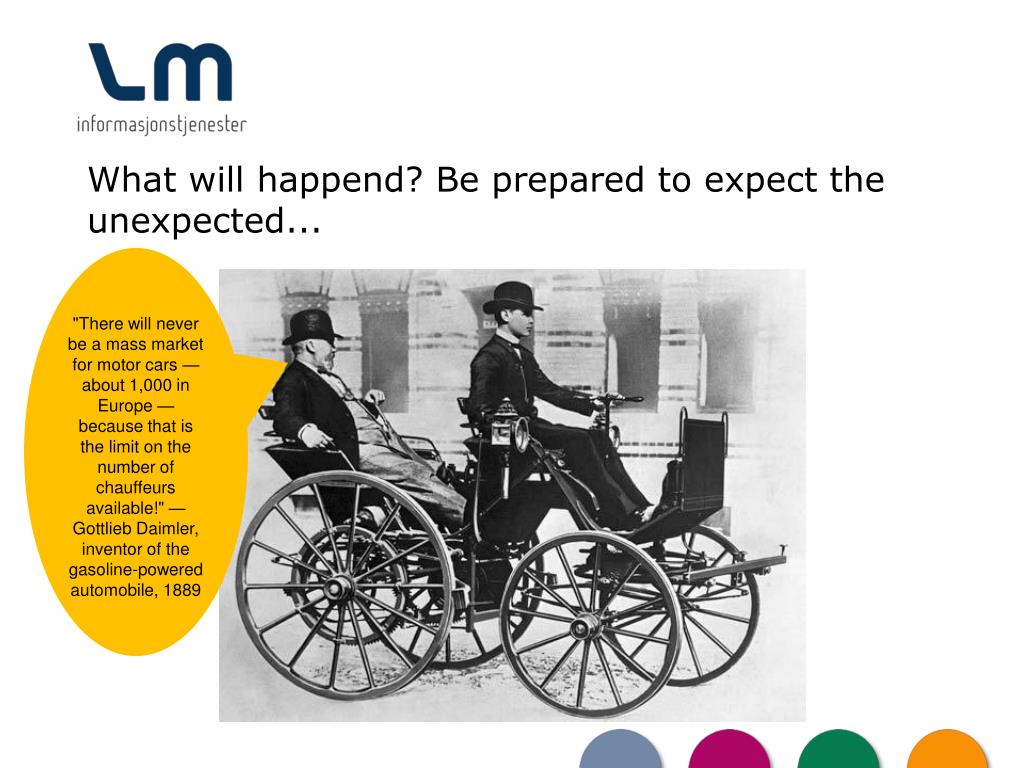 LM
informasjonstjenester

What will happend? Be prepared to expect the unexpected...

"There will never be a mass market for motor cars — about 1,000 in Europe — because that is the limit on the number of chauffeurs available!" — Gottlieb Daimler, inventor of the gasoline-powered automobile, 1889